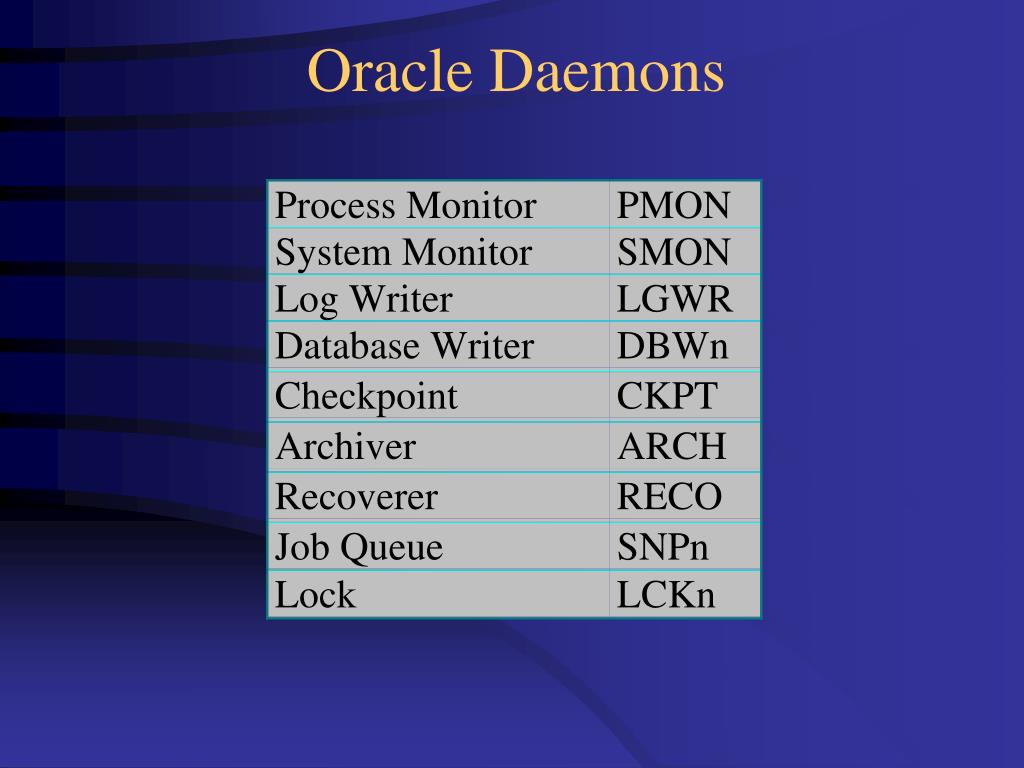 Oracle Daemons

| Process Monitor | PMON |
|---|---|
| System Monitor | SMON |
| Log Writer | LGWR |
| Database Writer | DBWn |
| Checkpoint | CKPT |
| Archiver | ARCH |
| Recoverer | RECO |
| Job Queue | SNPn |
| Lock | LCKn |